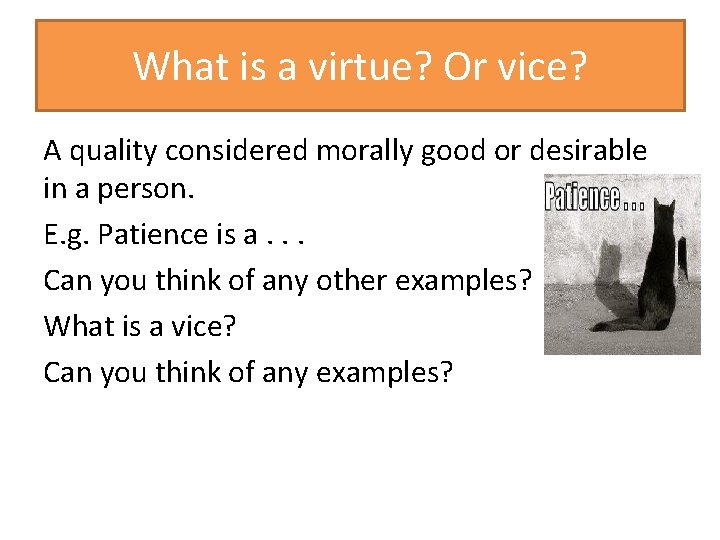 What is a virtue? Or vice?

A quality considered morally good or desirable in a person.

E.g. Patience is a . . .

Can you think of any other examples?

What is a vice?

Can you think of any examples?

Patience...